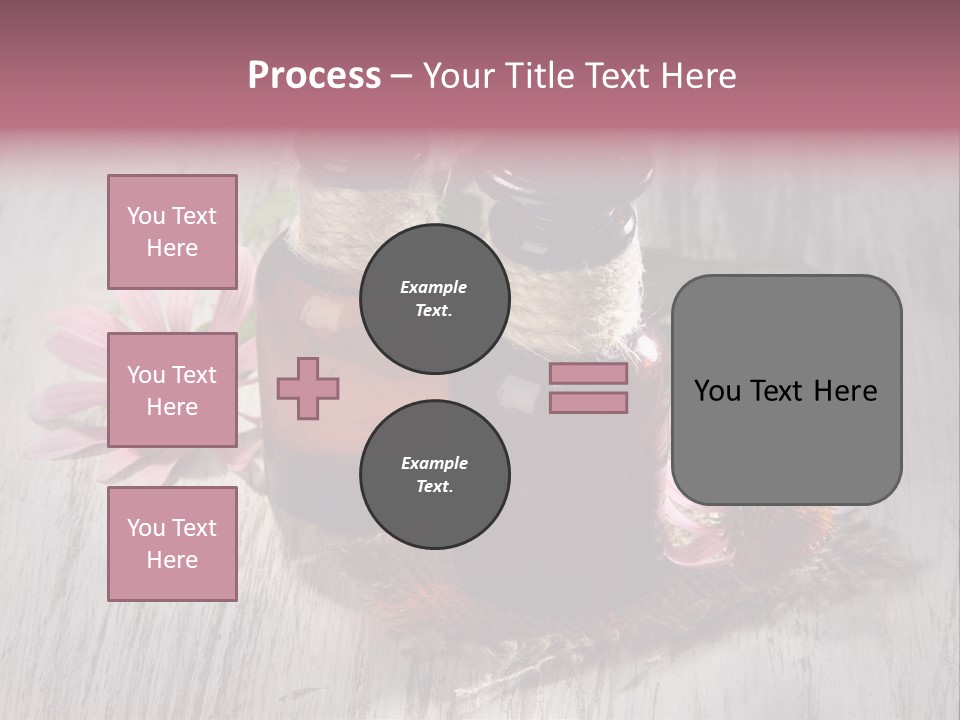 Process – Your Title Text Here

You Text Here

You Text Here

You Text Here

Example Text.

Example Text.

You Text Here